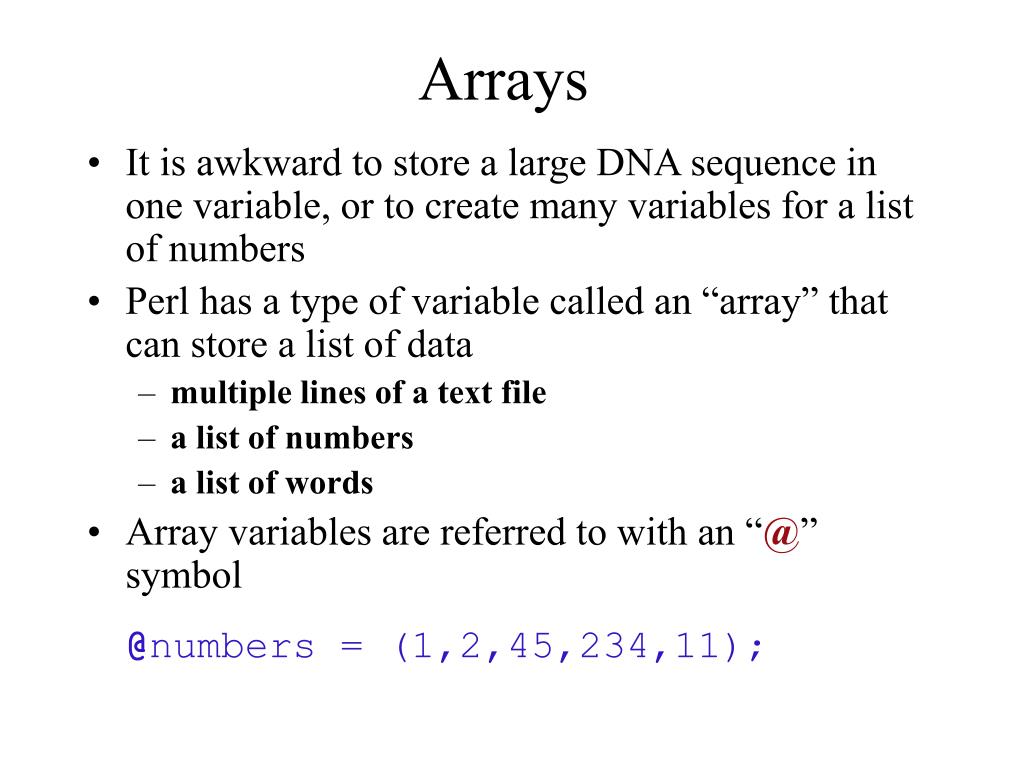 Arrays

• It is awkward to store a large DNA sequence in one variable, or to create many variables for a list of numbers
• Perl has a type of variable called an “array” that can store a list of data
– multiple lines of a text file
– a list of numbers
– a list of words
• Array variables are referred to with an “@” symbol

@numbers = (1,2,45,234,11);